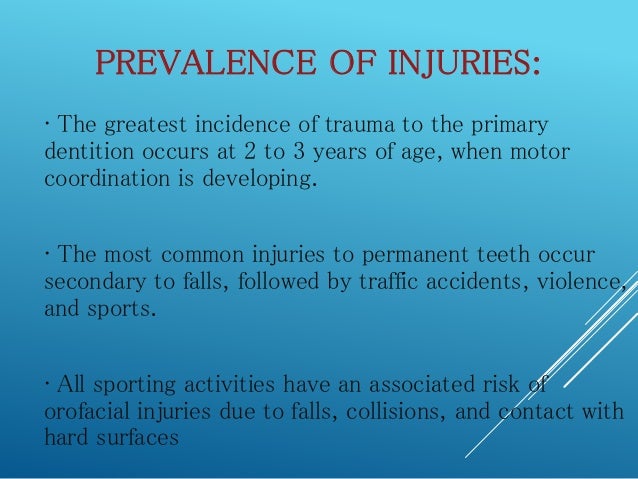 PREVALENCE OF INJURIES:

· The greatest incidence of trauma to the primary dentition occurs at 2 to 3 years of age, when motor coordination is developing.

· The most common injuries to permanent teeth occur secondary to falls, followed by traffic accidents, violence, and sports.

· All sporting activities have an associated risk of orofacial injuries due to falls, collisions, and contact with hard surfaces